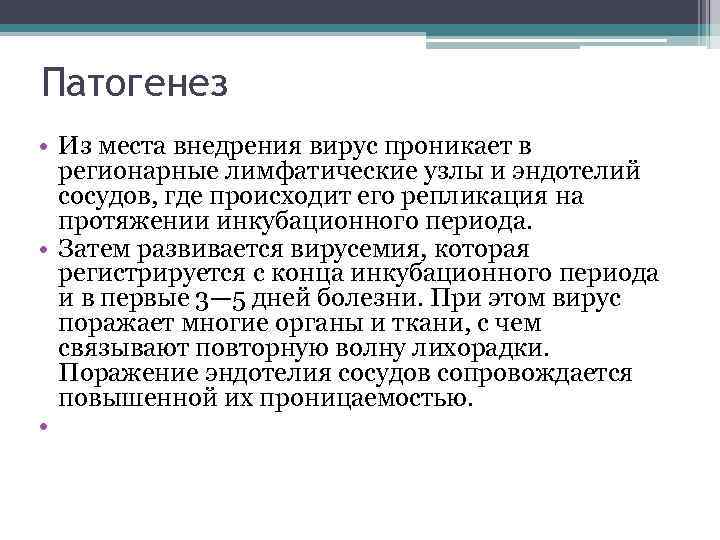 Патогенез

• Из места внедрения вирус проникает в регионарные лимфатические узлы и эндотелий сосудов, где происходит его репликация на протяжении инкубационного периода.
• Затем развивается вирусемия, которая регистрируется с конца инкубационного периода и в первые 3—5 дней болезни. При этом вирус поражает многие органы и ткани, с чем связывают повторную волну лихорадки. Поражение эндотелия сосудов сопровождается повышенной их проницаемостью.
•